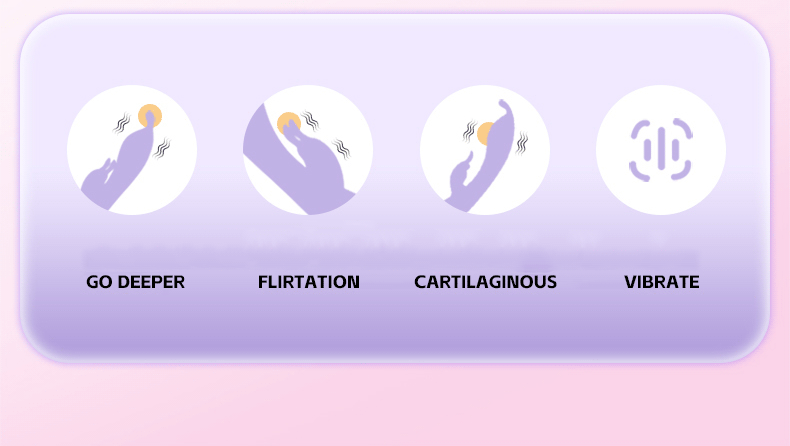 GO DEEPER

FLIRTATION

CARTILAGINOUS

VIBRATE